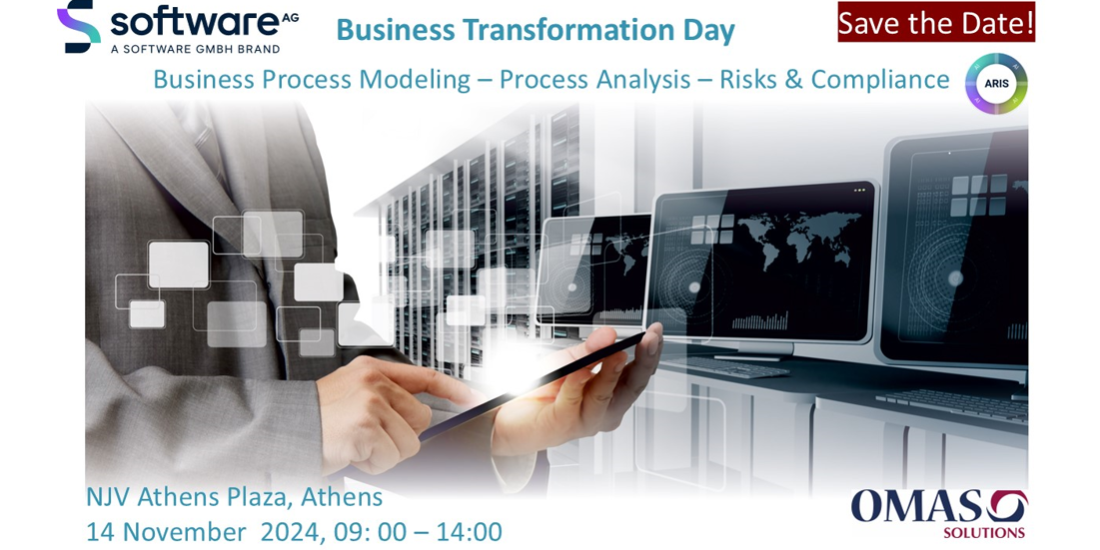 software AG
A SOFTWARE GMBH BRAND

Business Transformation Day

Save the Date!

Business Process Modeling – Process Analysis – Risks & Compliance

ARIS

NJV Athens Plaza, Athens
14 November 2024, 09: 00 – 14:00

OMAS
SOLUTIONS